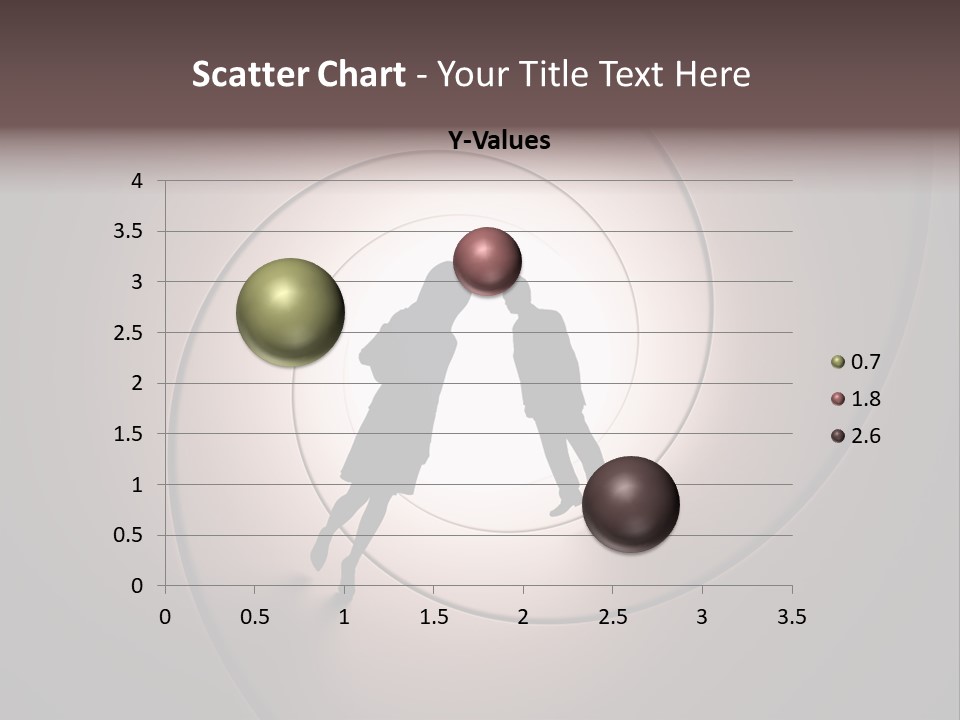 Scatter Chart - Your Title Text Here

Y-Values

4
3.5
3
2.5
2
1.5
1
0.5
0

0 0.5 1 1.5 2 2.5 3 3.5

0.7
1.8
2.6